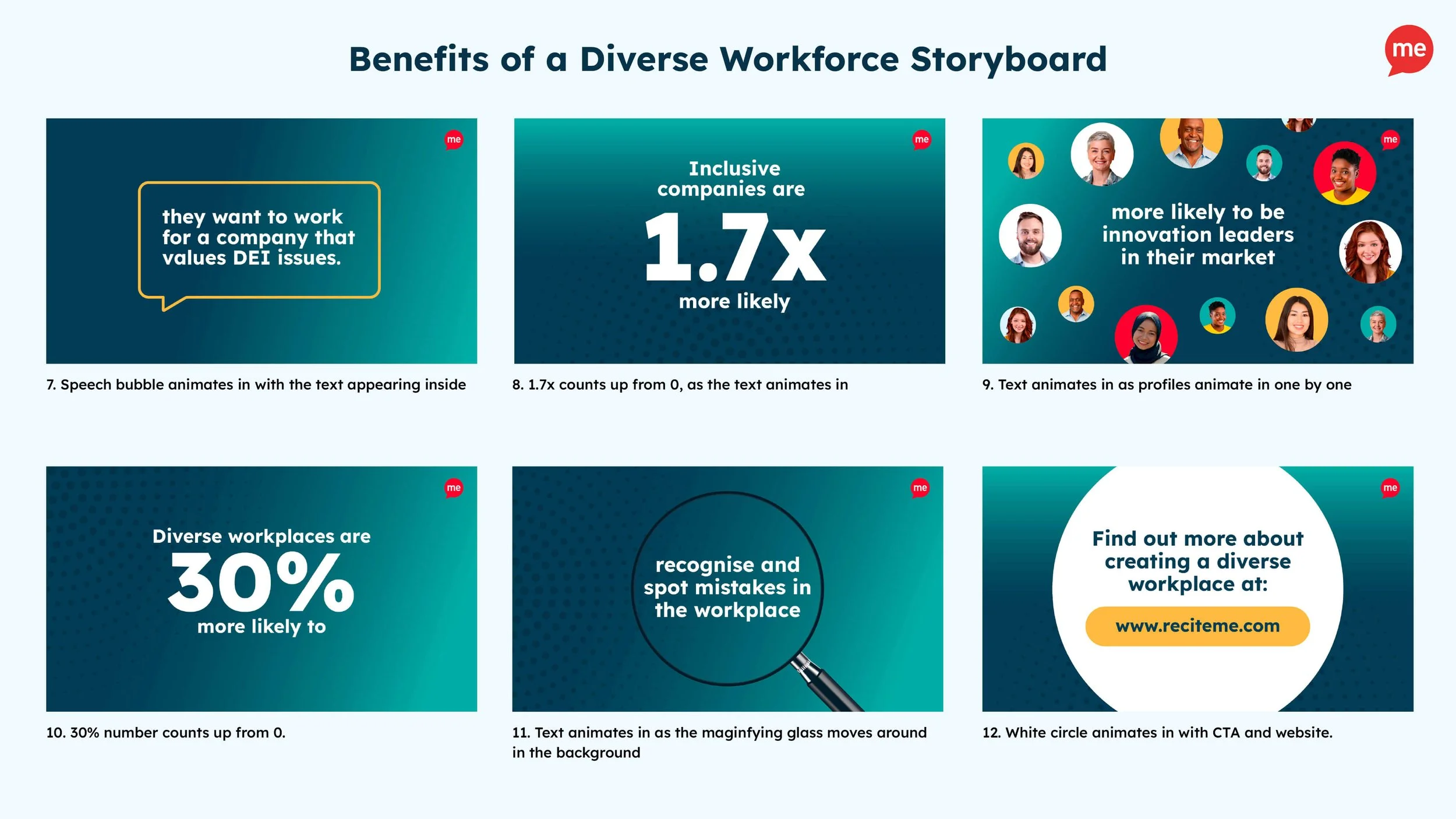 Benefits of a Diverse Workforce Storyboard

me

me

they want to work for a company that values DEI issues.

7. Speech bubble animates in with the text appearing inside

me

Inclusive companies are

1.7x

more likely

8. 1.7x counts up from 0, as the text animates in

me

more likely to be innovation leaders in their market

9. Text animates in as profiles animate in one by one

me

Diverse workplaces are

30%

more likely to

10. 30% number counts up from 0.

me

recognise and spot mistakes in the workplace

11. Text animates in as the maginfying glass moves around in the background

me

Find out more about creating a diverse workplace at:

www.reciteme.com

12. White circle animates in with CTA and website.